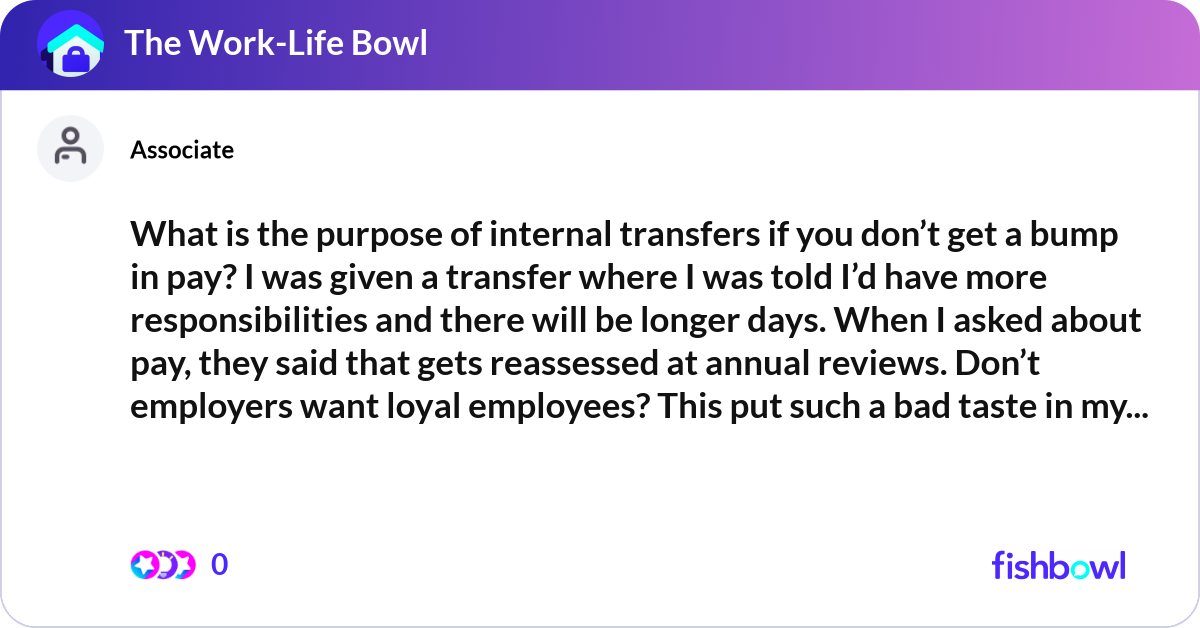 The Work-Life Bowl

Associate

What is the purpose of internal transfers if you don’t get a bump in pay? I was given a transfer where I was told I’d have more responsibilities and there will be longer days. When I asked about pay, they said that gets reassessed at annual reviews. Don’t employers want loyal employees? This put such a bad taste in my...

0

fishbowl